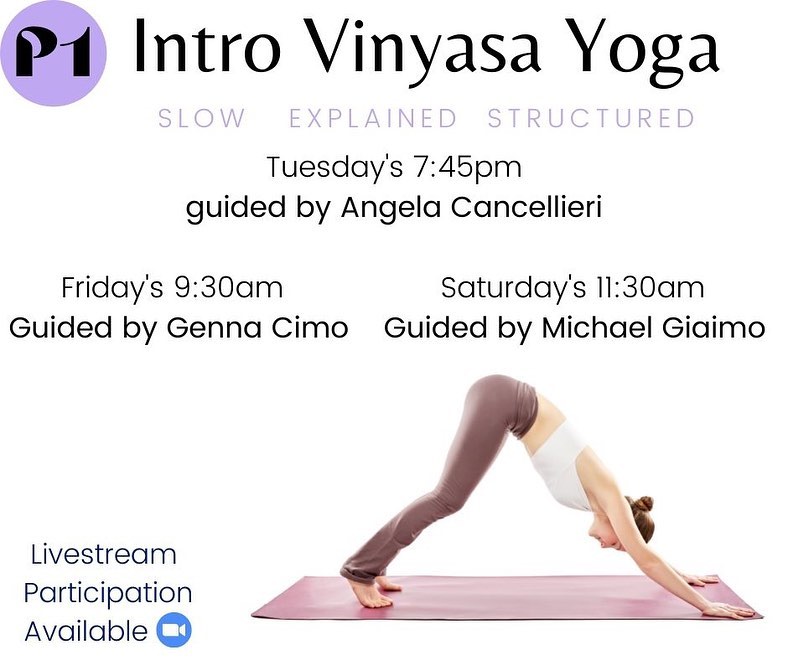 P1 Intro Vinyasa Yoga

SLOW EXPLAINED STRUCTURED

Tuesday's 7:45pm
guided by Angela Cancellieri

Friday's 9:30am
Guided by Genna Cimo

Saturday's 11:30am
Guided by Michael Giaimo

Livestream Participation Available